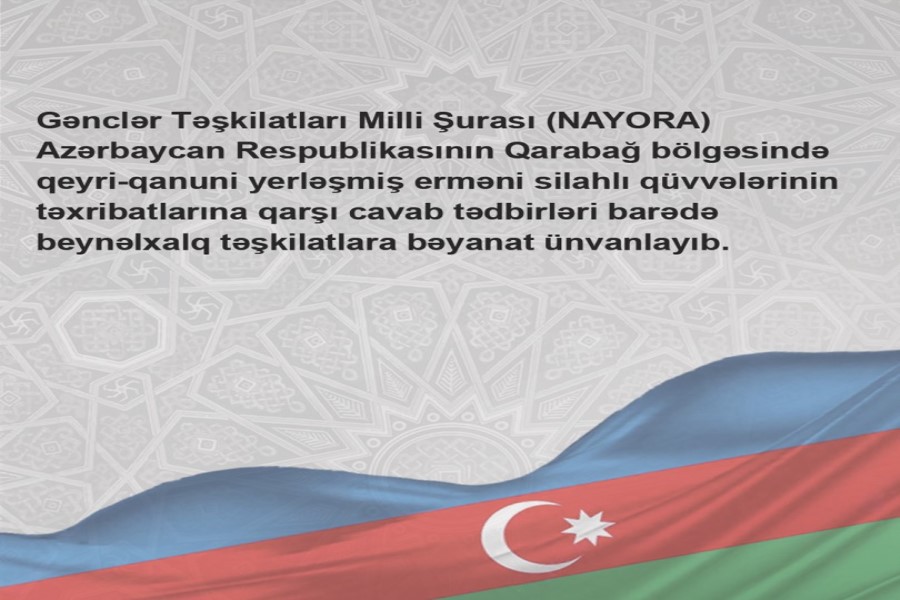 Gənclər Təşkilatları Milli Şurası (NAYORA) Azərbaycan Respublikasının Qarabağ bölgəsində qeyri-qanuni yerləşmiş erməni silahlı qüvvələrinin təxribatlarına qarşı cavab tədbirləri barədə beynəlxalq təşkilatlara bəyanat ünvanlayıb.